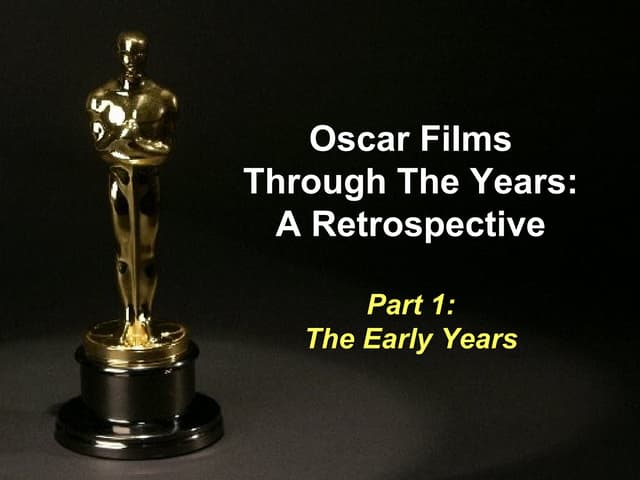 Oscar Films Through The Years: A Retrospective

Part 1: The Early Years